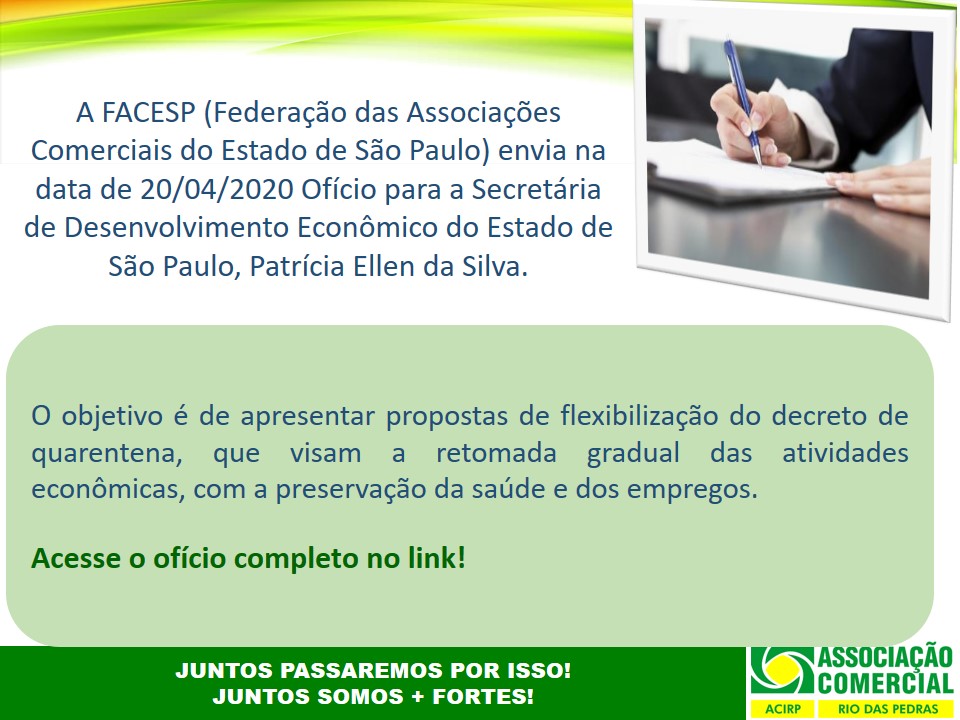 A FACESP (Federação das Associações Comerciais do Estado de São Paulo) envia na data de 20/04/2020 Ofício para a Secretária de Desenvolvimento Econômico do Estado de São Paulo, Patrícia Ellen da Silva.

O objetivo é de apresentar propostas de flexibilização do decreto de quarentena, que visam a retomada gradual das atividades econômicas, com a preservação da saúde e dos empregos.

Acesse o ofício completo no link!

JUNTOS PASSAREMOS POR ISSO!
JUNTOS SOMOS + FORTES!

ASSOCIAÇÃO COMERCIAL
ACIRP RIO DAS PEDRAS